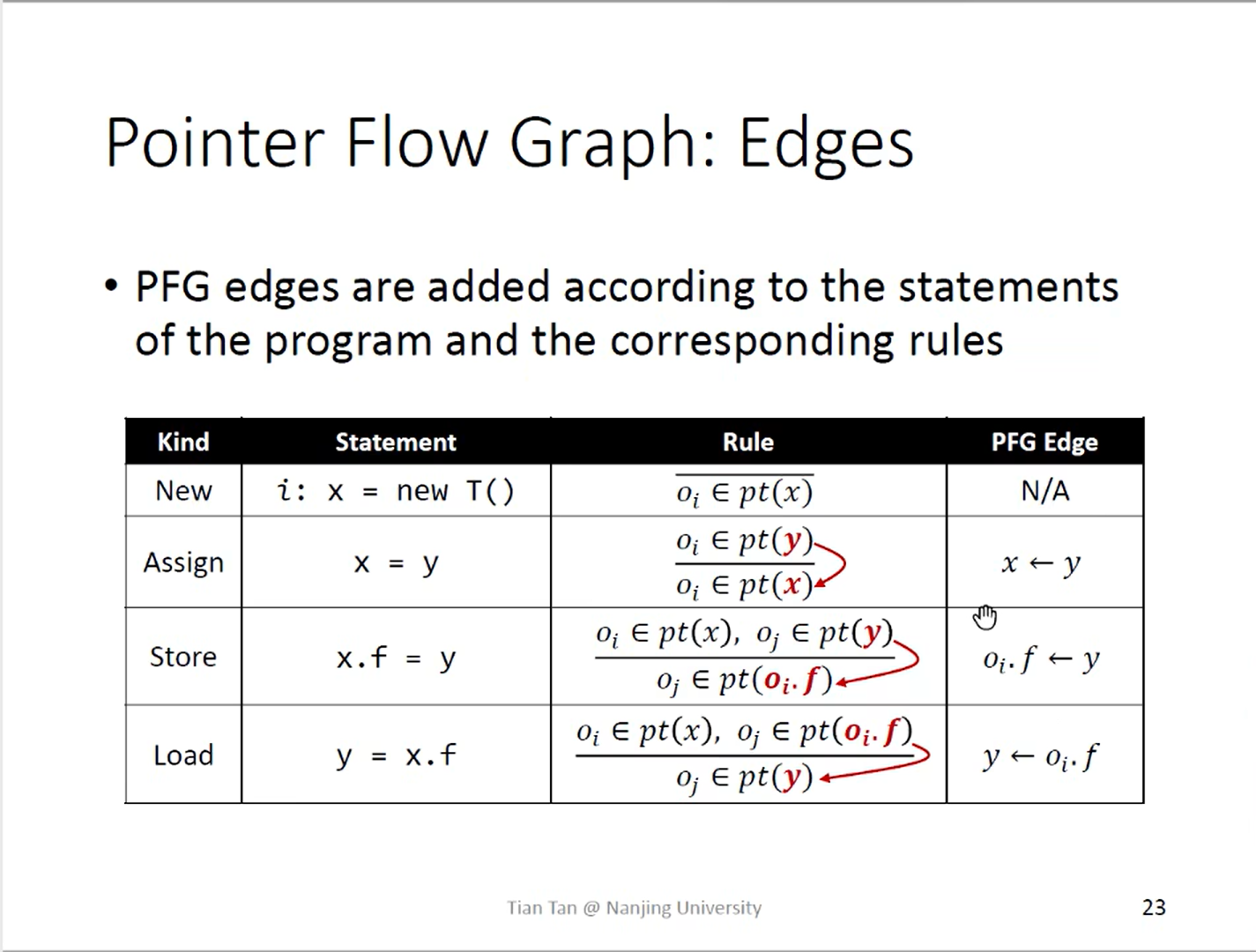 Pointer Flow Graph: Edges

• PFG edges are added according to the statements of the program and the corresponding rules

| Kind | Statement | Rule | PFG Edge |
|---|---|---|---|
| New | i: x = new T() | $\overline{o_i \in pt(x)}$ | N/A |
| Assign | x = y | $\frac{o_i \in pt(y)}{o_i \in pt(x)}$ | $x \leftarrow y$ |
| Store | x.f = y | $\frac{o_i \in pt(x),\ o_j \in pt(y)}{o_j \in pt(o_i.f)}$ | $o_i.f \leftarrow y$ |
| Load | y = x.f | $\frac{o_i \in pt(x),\ o_j \in pt(o_i.f)}{o_j \in pt(y)}$ | $y \leftarrow o_i.f$ |

Tian Tan @ Nanjing University

23